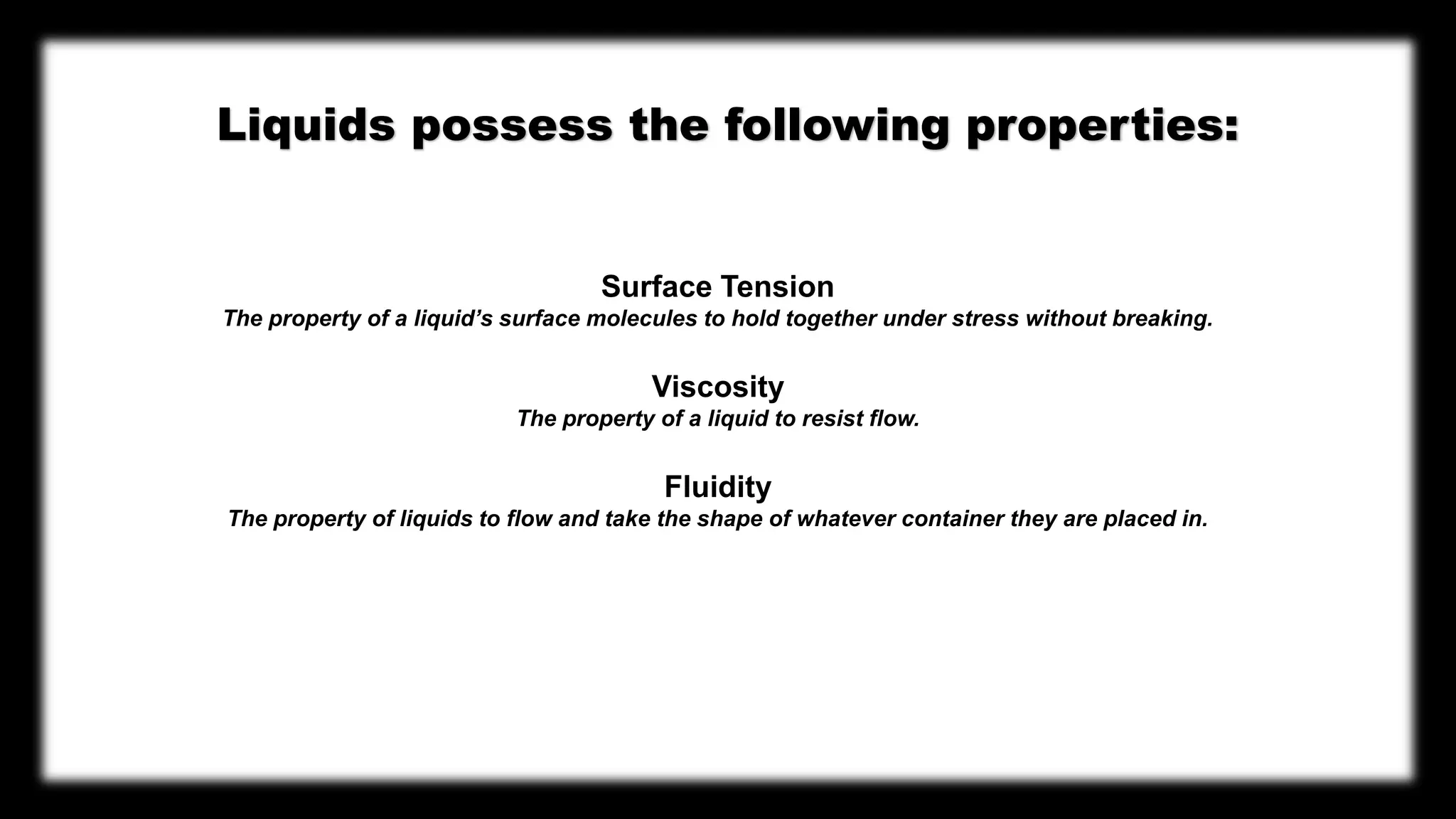 Liquids possess the following properties:

Surface Tension
The property of a liquid’s surface molecules to hold together under stress without breaking.

Viscosity
The property of a liquid to resist flow.

Fluidity
The property of liquids to flow and take the shape of whatever container they are placed in.